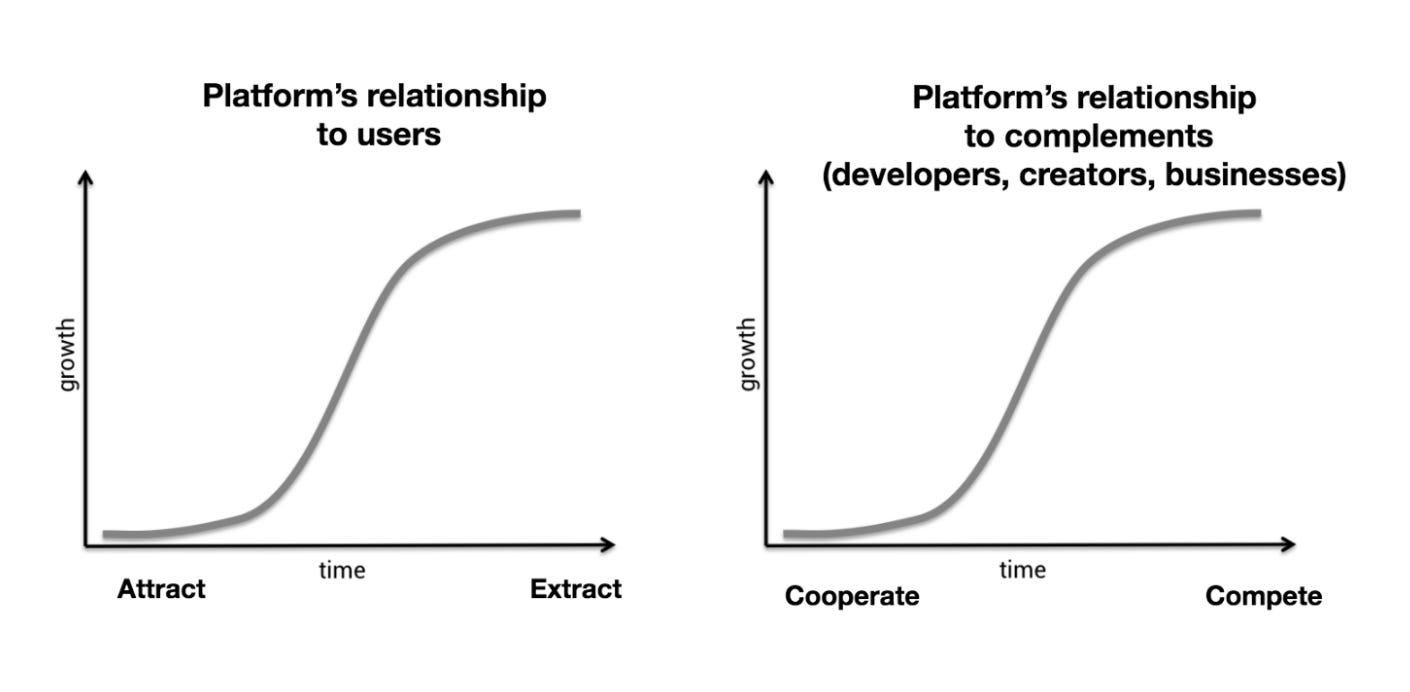 Platform's relationship to users

growth

time

Attract

Extract

Platform's relationship to complements (developers, creators, businesses)

growth

time

Cooperate

Compete